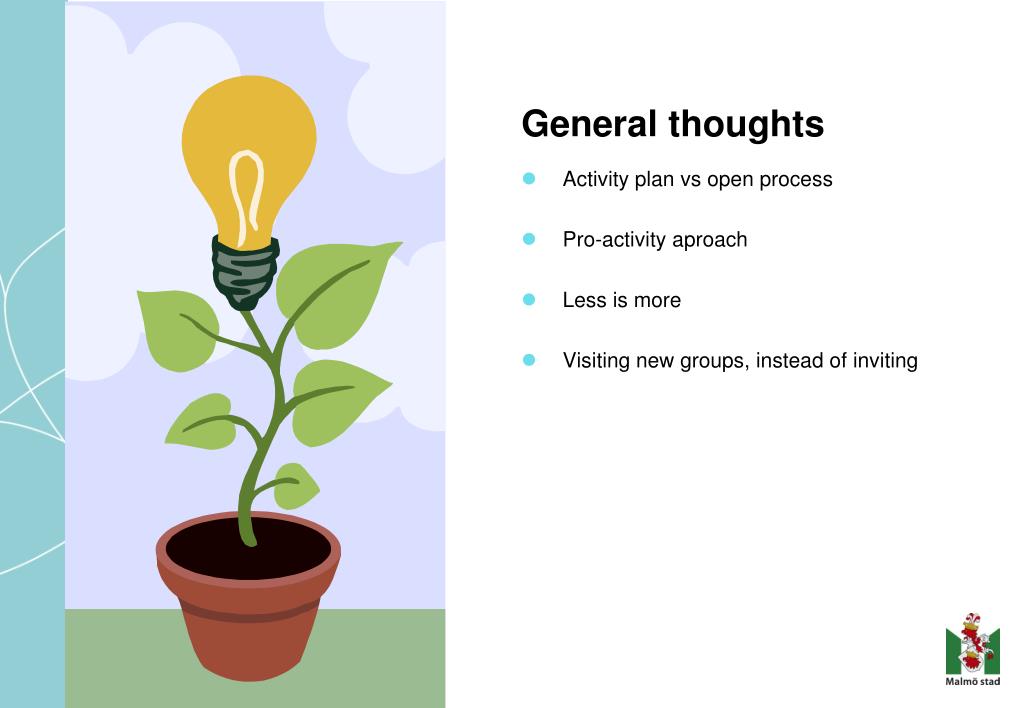 General thoughts

- Activity plan vs open process
- Pro-activity aproach
- Less is more
- Visiting new groups, instead of inviting

Malmö stad